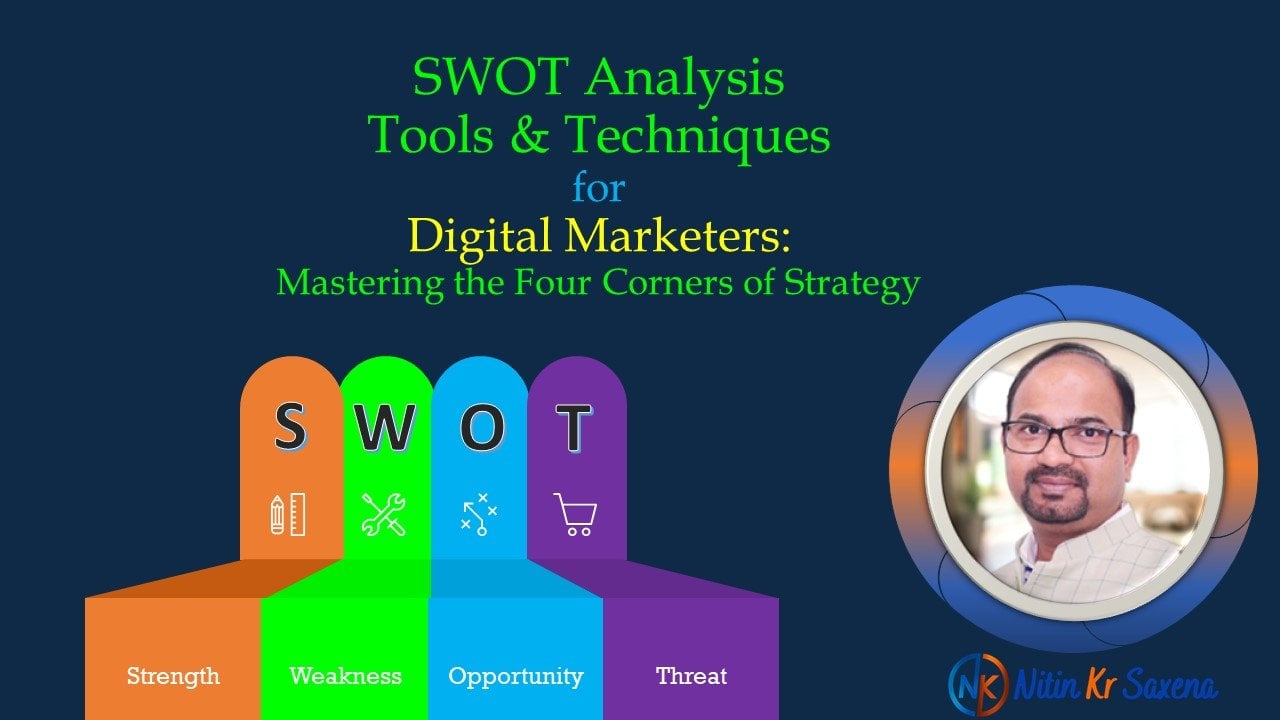 SWOT Analysis
Tools & Techniques
for
Digital Marketers:
Mastering the Four Corners of Strategy

S W O T

Strength Weakness Opportunity Threat

NK Nitin Kr Saxena